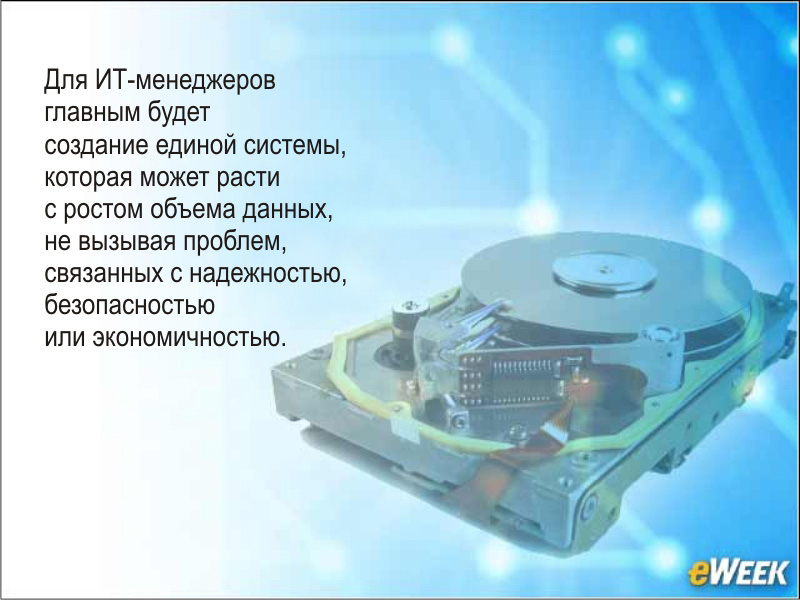 Для ИТ-менеджеров главным будет создание единой системы, которая может расти с ростом объема данных, не вызывая проблем, связанных с надежностью, безопасностью или экономичностью.

eWEEK